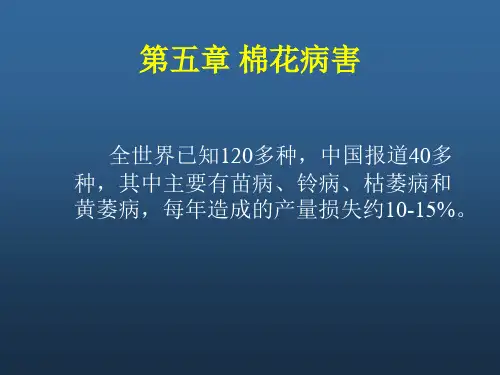 第五章 棉花病害

全世界已知120多种，中国报道40多种，其中主要有苗病、铃病、枯萎病和黄萎病，每年造成的产量损失约10-15%。